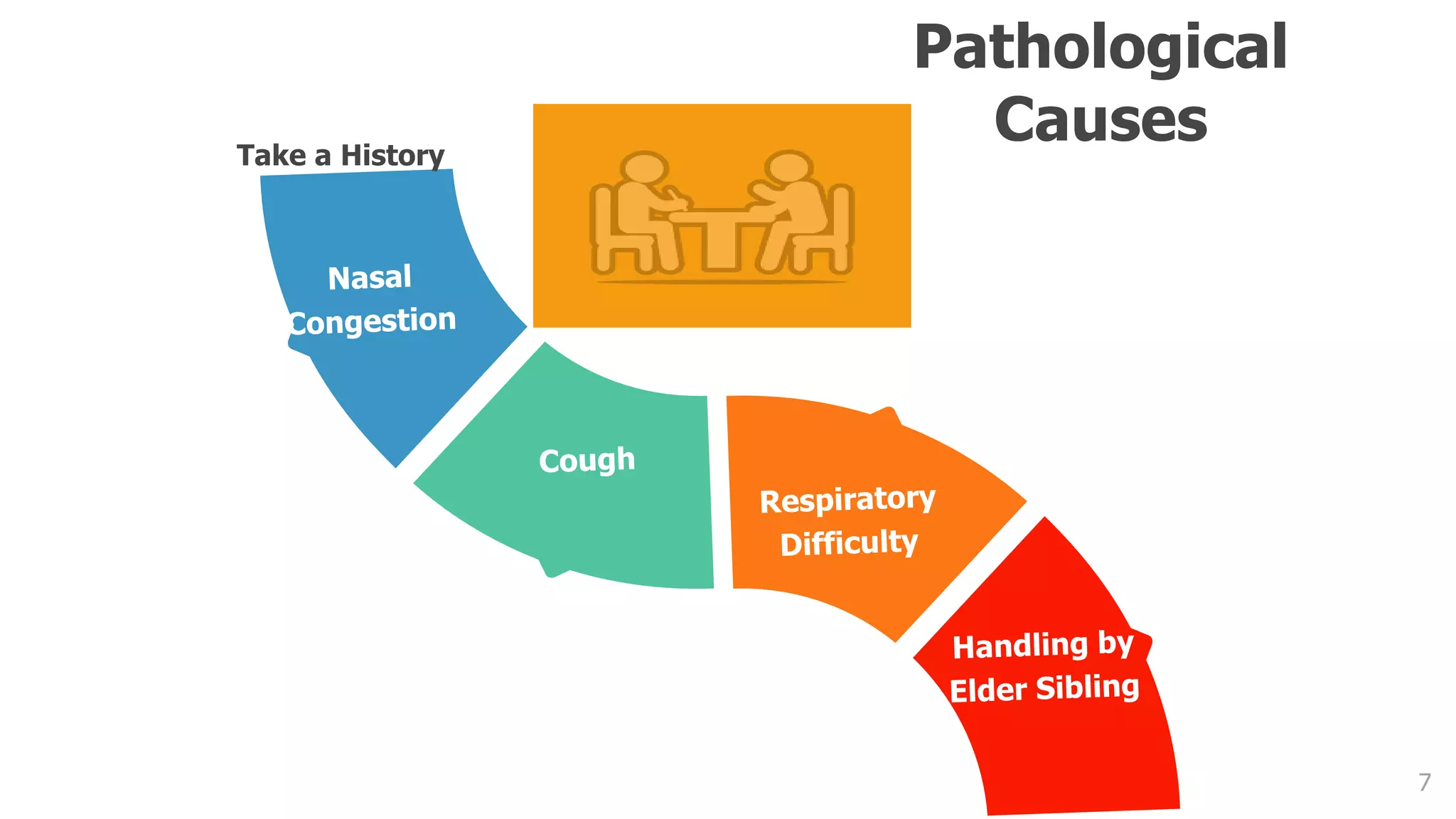 Pathological Causes

Take a History

Nasal Congestion

Cough

Respiratory Difficulty

Handling by Elder Sibling

7